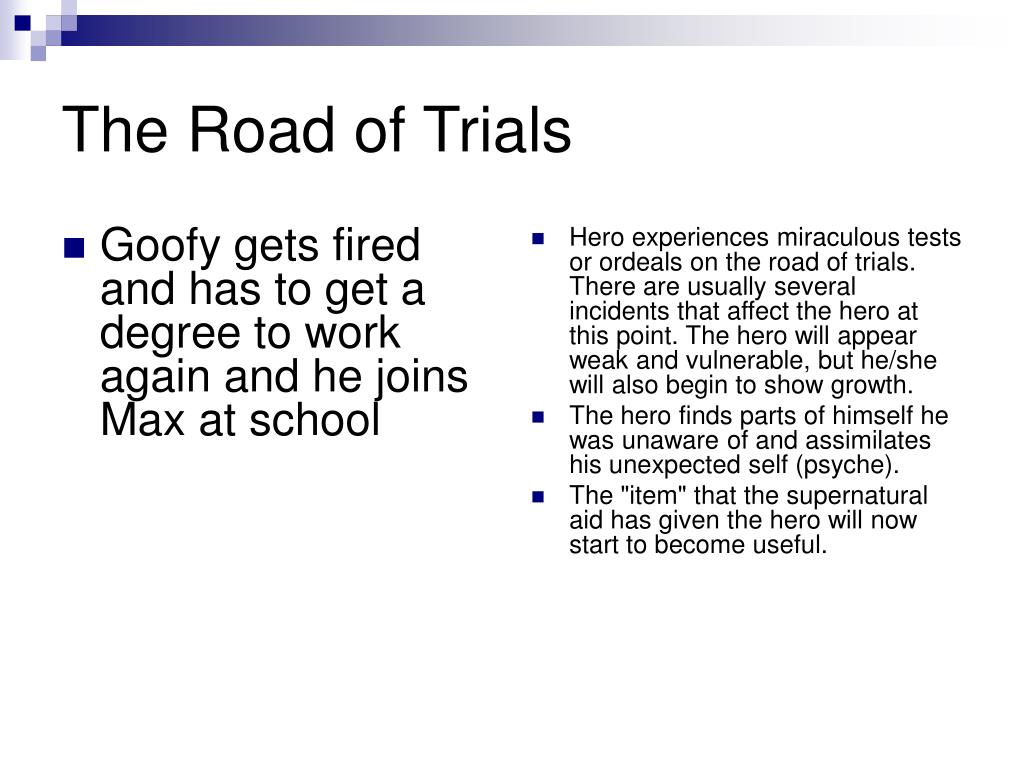 The Road of Trials

- Goofy gets fired and has to get a degree to work again and he joins Max at school

- Hero experiences miraculous tests or ordeals on the road of trials. There are usually several incidents that affect the hero at this point. The hero will appear weak and vulnerable, but he/she will also begin to show growth.
- The hero finds parts of himself he was unaware of and assimilates his unexpected self (psyche).
- The "item" that the supernatural aid has given the hero will now start to become useful.